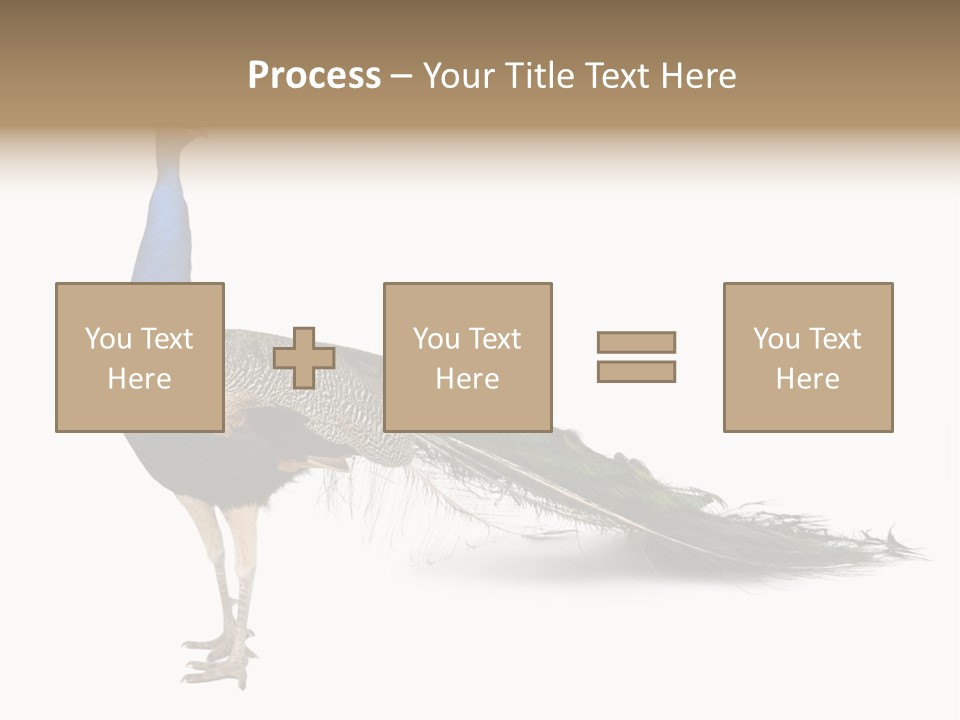 Process – Your Title Text Here

You Text Here

You Text Here

You Text Here